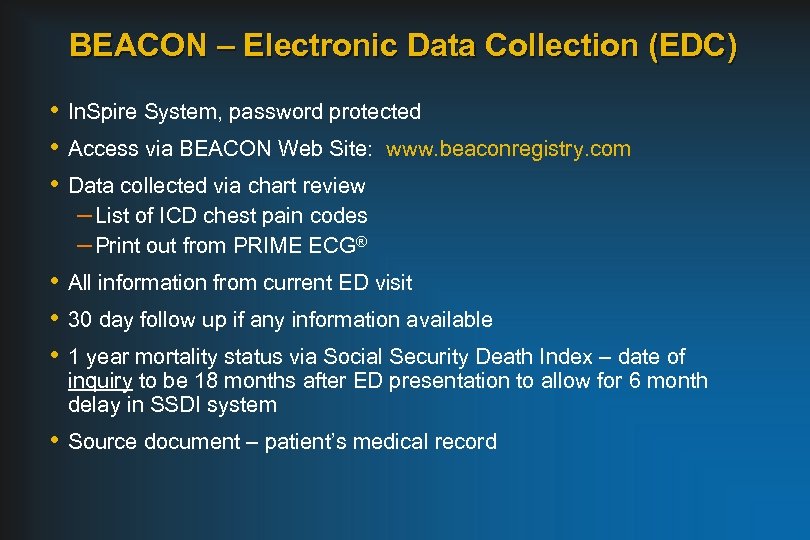 BEACON – Electronic Data Collection (EDC)

• InSpire System, password protected
• Access via BEACON Web Site: www.beaconregistry.com
• Data collected via chart review
– List of ICD chest pain codes
– Print out from PRIME ECG®
• All information from current ED visit
• 30 day follow up if any information available
• 1 year mortality status via Social Security Death Index – date of inquiry to be 18 months after ED presentation to allow for 6 month delay in SSDI system
• Source document – patient's medical record